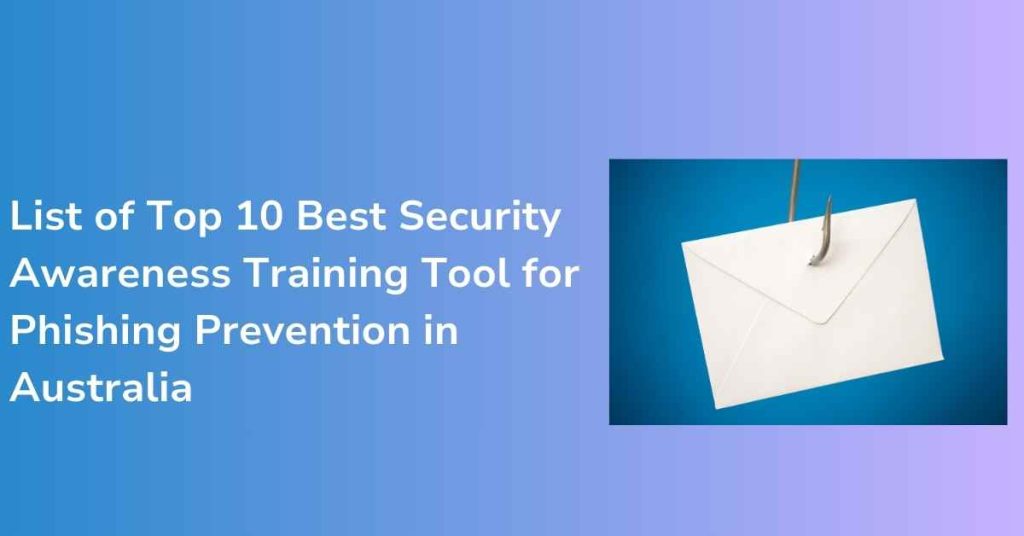 List of Top 10 Best Security Awareness Training Tool for Phishing Prevention in Australia